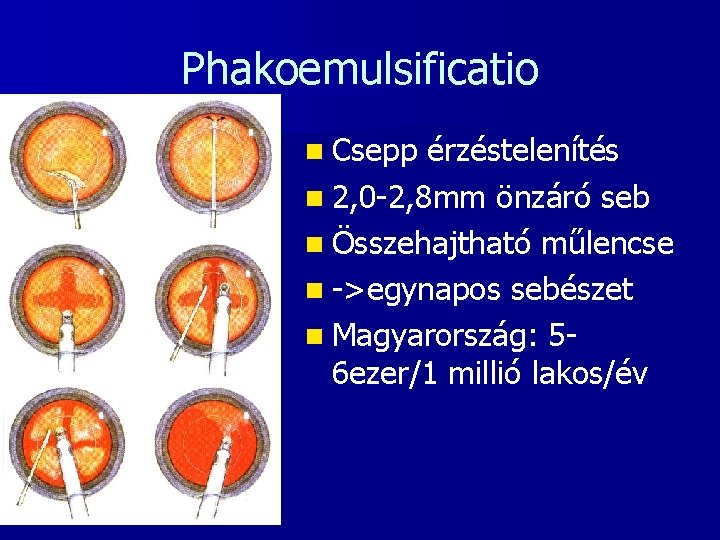 Phakoemulsificatio

- Csepp érzéstelenítés
- 2,0-2,8mm önzáró seb
- Összehajtható műlencse
- ->egynapos sebészet
- Magyarország: 5-6ezer/1 millió lakos/év